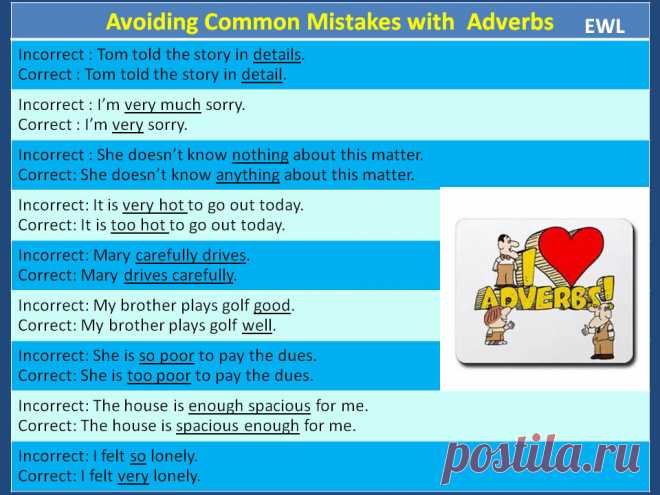 Avoiding Common Mistakes with Adverbs EWL

Incorrect : Tom told the story in details.
Correct : Tom told the story in detail.

Incorrect : I'm very much sorry.
Correct : I'm very sorry.

Incorrect : She doesn't know nothing about this matter.
Correct: She doesn't know anything about this matter.

Incorrect: It is very hot to go out today.
Correct: It is too hot to go out today.

Incorrect: Mary carefully drives.
Correct: Mary drives carefully.

Incorrect: My brother plays golf good.
Correct: My brother plays golf well.

Incorrect: She is so poor to pay the dues.
Correct: She is too poor to pay the dues.

Incorrect: The house is enough spacious for me.
Correct: The house is spacious enough for me.

Incorrect: I felt so lonely.
Correct: I felt very lonely.

I ADVERBS!

postila.ru